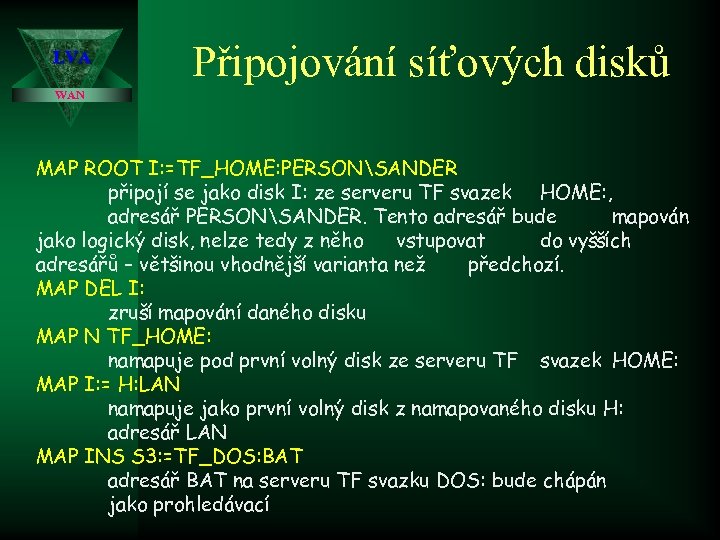 LVA
WAN

Připojování síťových disků

MAP ROOT I:=TF_HOME:PERSON\SANDER
připojí se jako disk I: ze serveru TF svazek HOME:, adresář PERSON\SANDER. Tento adresář bude mapován jako logický disk, nelze tedy z něho vstupovat do vyšších adresářů – většinou vhodnější varianta než předchozí.
MAP DEL I:
zruší mapování daného disku
MAP N TF_HOME:
namapuje pod první volný disk ze serveru TF svazek HOME:
MAP I:= H:LAN
namapuje jako první volný disk z namapovaného disku H: adresář LAN
MAP INS S3:=TF_DOS:BAT
adresář BAT na serveru TF svazku DOS: bude chápán jako prohledávací